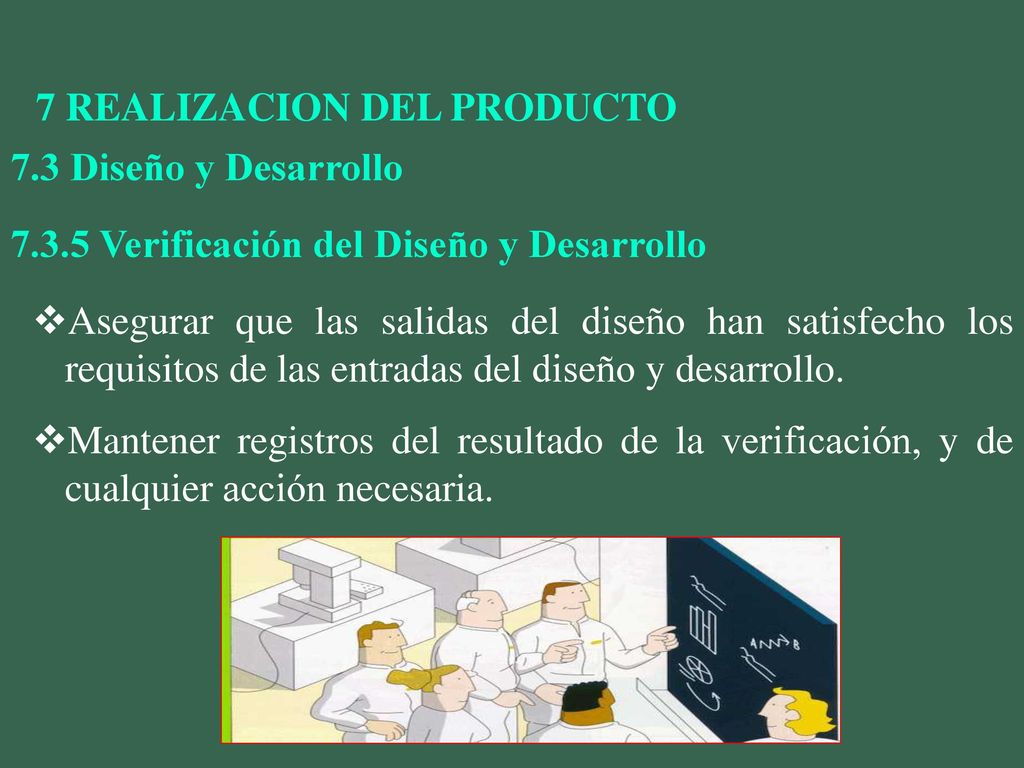 7 REALIZACION DEL PRODUCTO

7.3 Diseño y Desarrollo

7.3.5 Verificación del Diseño y Desarrollo

❖Asegurar que las salidas del diseño han satisfecho los requisitos de las entradas del diseño y desarrollo.

❖Mantener registros del resultado de la verificación, y de cualquier acción necesaria.